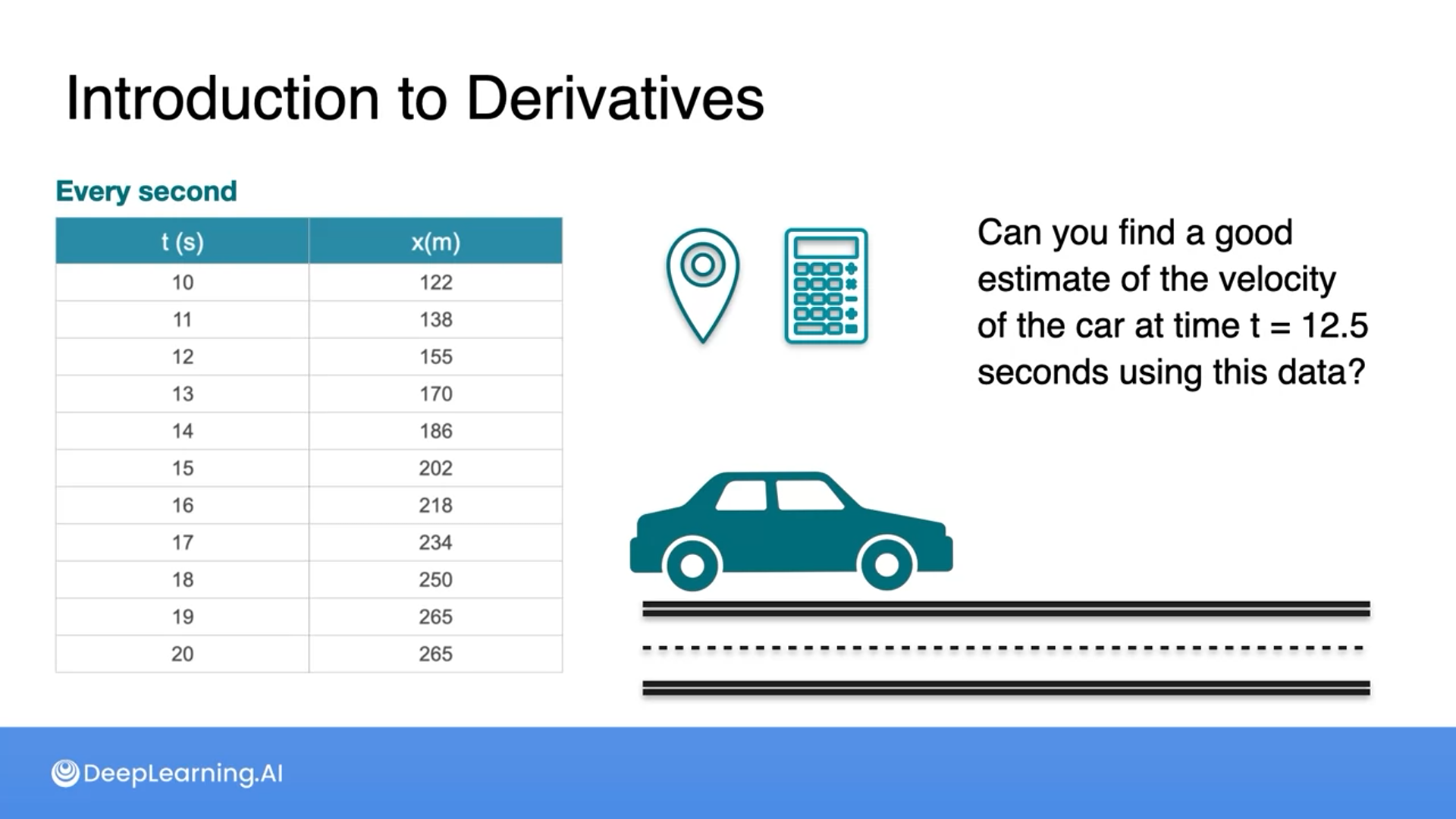 Introduction to Derivatives

Every second

| t (s) | x(m) |
|---|---|
| 10 | 122 |
| 11 | 138 |
| 12 | 155 |
| 13 | 170 |
| 14 | 186 |
| 15 | 202 |
| 16 | 218 |
| 17 | 234 |
| 18 | 250 |
| 19 | 265 |
| 20 | 265 |

Can you find a good estimate of the velocity of the car at time t = 12.5 seconds using this data?

DeepLearning.AI